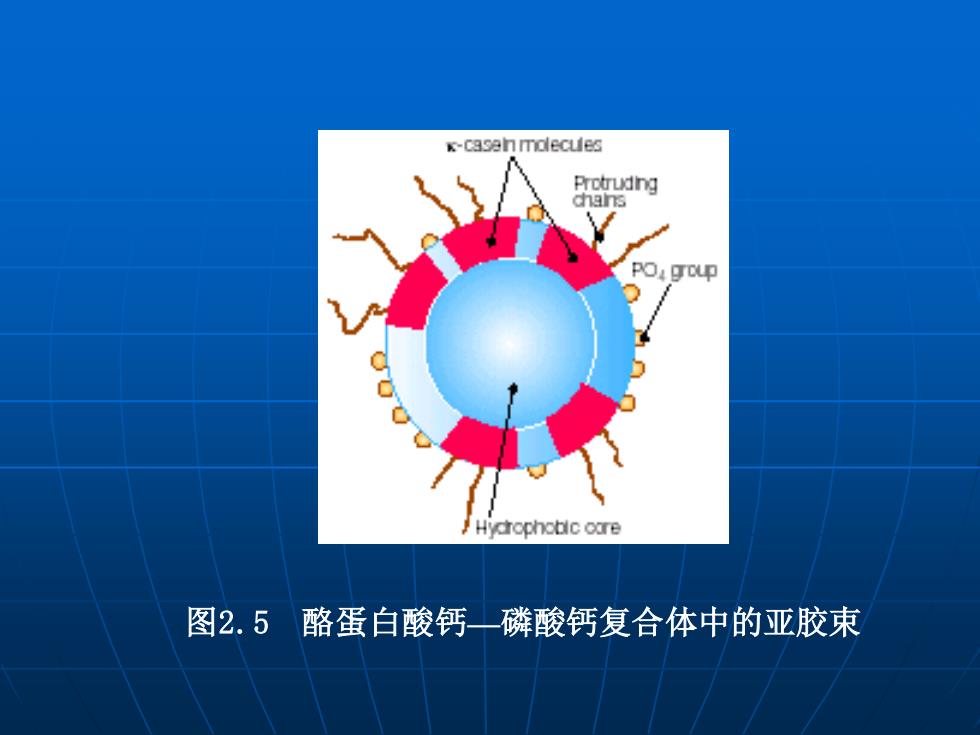 κ-casein molecules

Protruding chains

$PO_4$ group

Hydrophobic core

图2.5 酪蛋白酸钙—磷酸钙复合体中的亚胶束